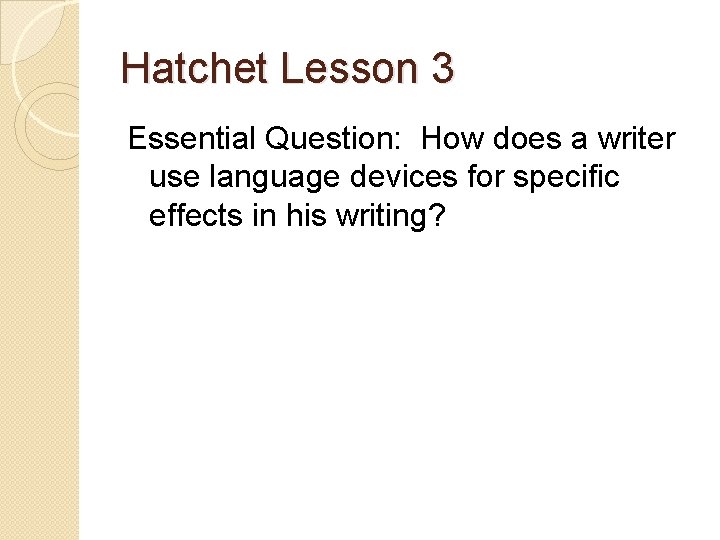 Hatchet Lesson 3

Essential Question:  How does a writer use language devices for specific effects in his writing?